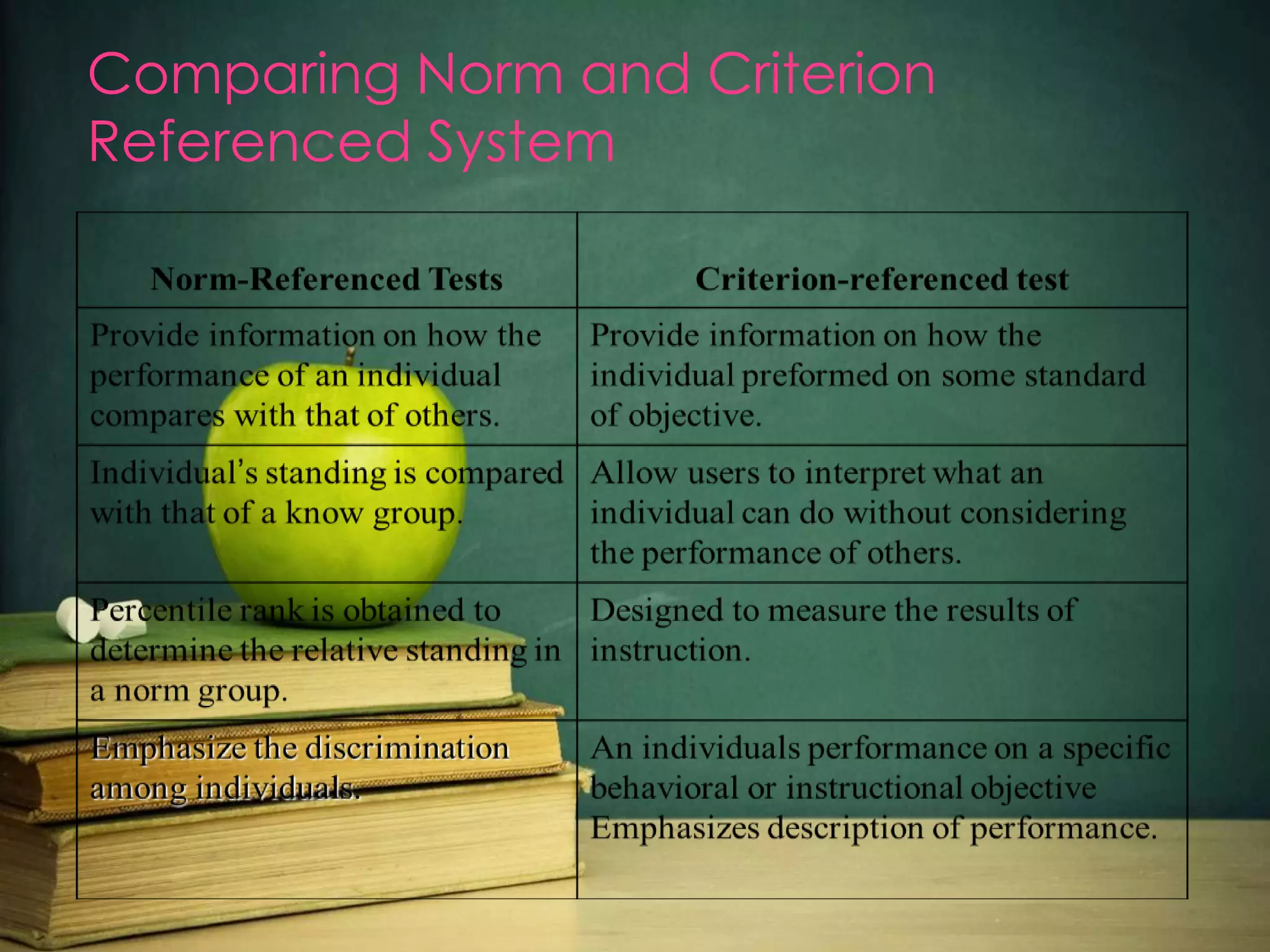 Comparing Norm and Criterion Referenced System

| Norm-Referenced Tests | Criterion-referenced test |
|---|---|
| Provide information on how the performance of an individual compares with that of others. | Provide information on how the individual preformed on some standard of objective. |
| Individual's standing is compared with that of a know group. | Allow users to interpret what an individual can do without considering the performance of others. |
| Percentile rank is obtained to determine the relative standing in a norm group. | Designed to measure the results of instruction. |
| Emphasize the discrimination among individuals. | An individuals performance on a specific behavioral or instructional objective Emphasizes description of performance. |